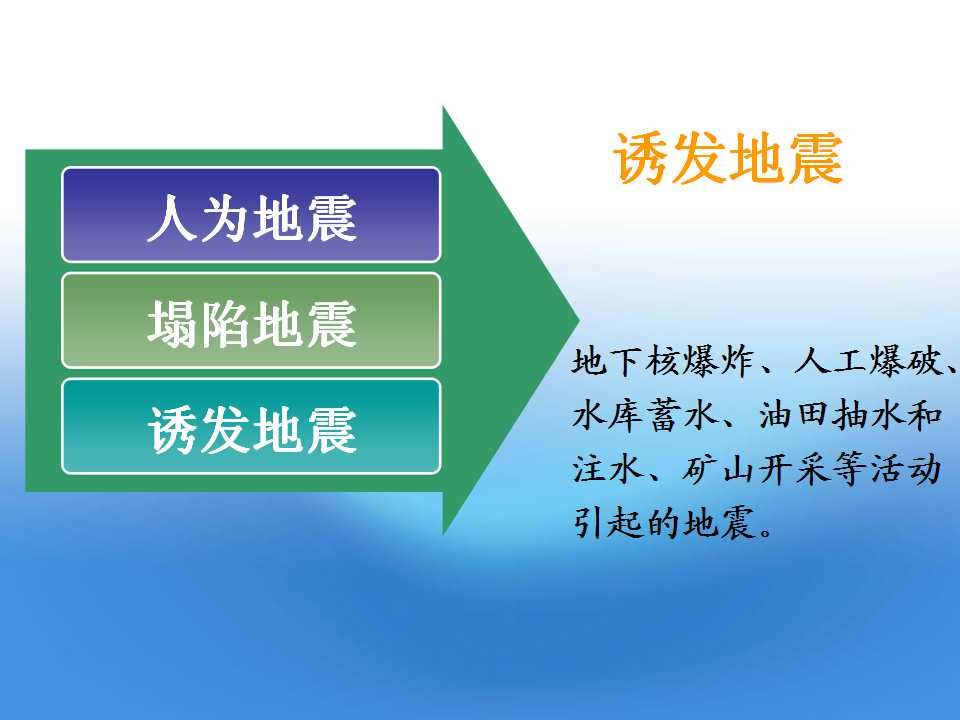 人为地震

塌陷地震

诱发地震

诱发地震

地下核爆炸、人工爆破、水库蓄水、油田抽水和注水、矿山开采等活动引起的地震。